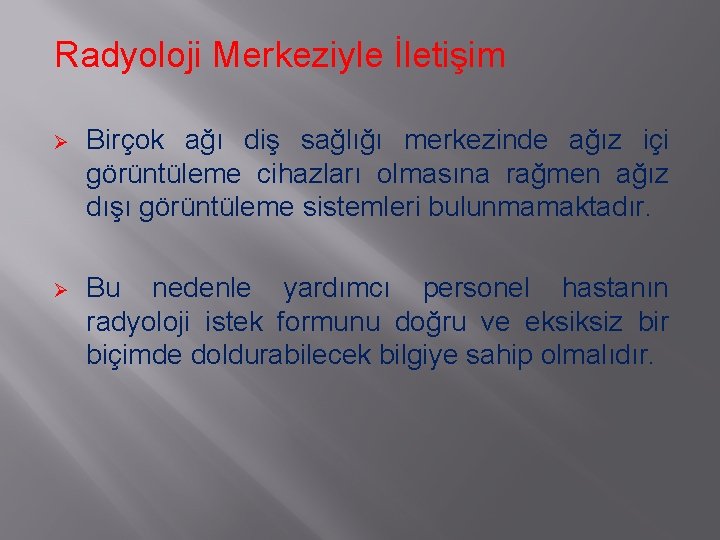 Radyoloji Merkeziyle İletişim

➢ Birçok ağı diş sağlığı merkezinde ağız içi görüntüleme cihazları olmasına rağmen ağız dışı görüntüleme sistemleri bulunmamaktadır.

➢ Bu nedenle yardımcı personel hastanın radyoloji istek formunu doğru ve eksiksiz bir biçimde doldurabilecek bilgiye sahip olmalıdır.